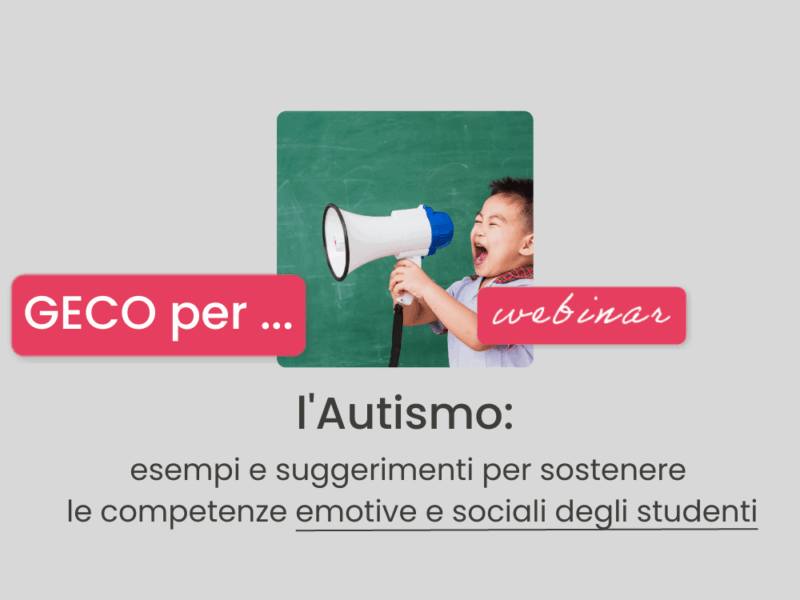 GECO per ...

webinar

l'Autismo:

esempi e suggerimenti per sostenere le competenze emotive e sociali degli studenti